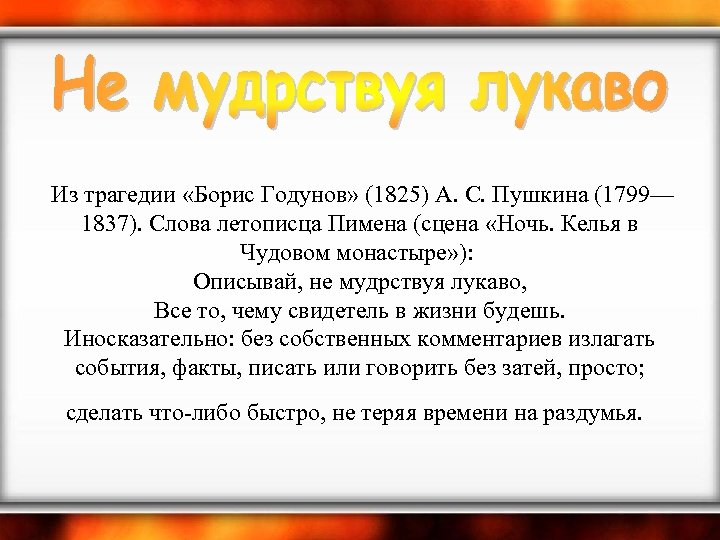 Не мудрствуя лукаво

Из трагедии «Борис Годунов» (1825) А. С. Пушкина (1799—1837). Слова летописца Пимена (сцена «Ночь. Келья в Чудовом монастыре»):

Описывай, не мудрствуя лукаво,
Все то, чему свидетель в жизни будешь.

Иносказательно: без собственных комментариев излагать события, факты, писать или говорить без затей, просто;

сделать что-либо быстро, не теряя времени на раздумья.